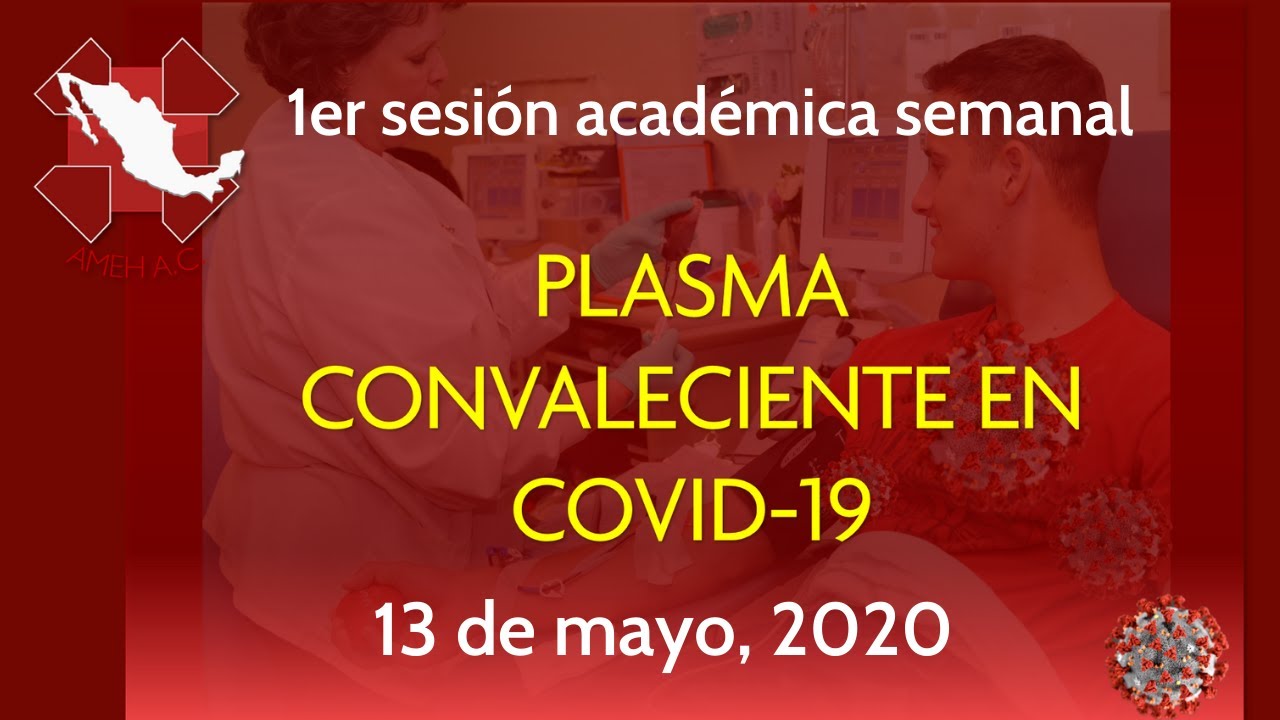 AMEH A.C.

1er sesión académica semanal

PLASMA CONVALECIENTE EN COVID-19

13 de mayo, 2020